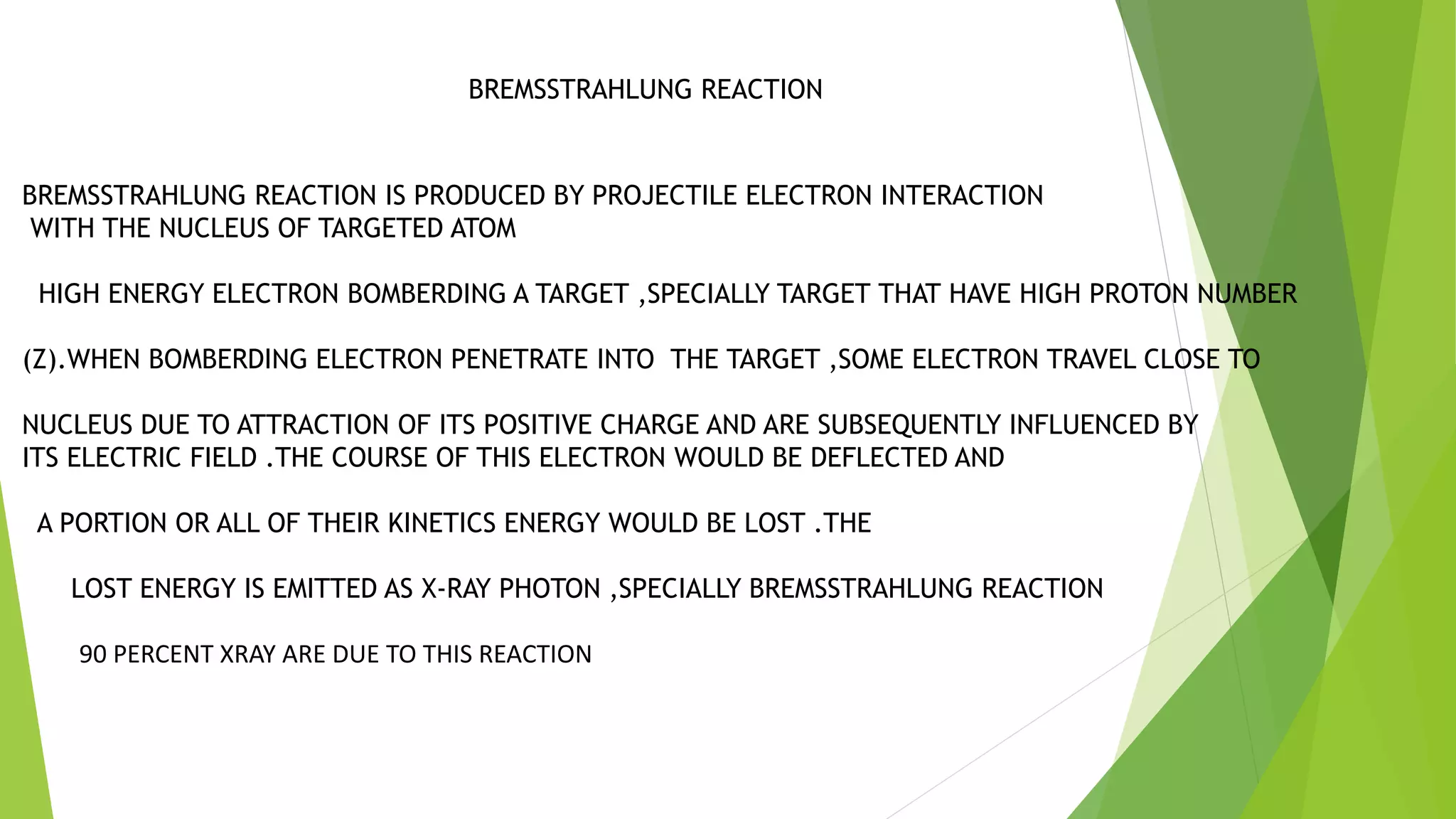 BREMSSTRAHLUNG REACTION

BREMSSTRAHLUNG REACTION IS PRODUCED BY PROJECTILE ELECTRON INTERACTION WITH THE NUCLEUS OF TARGETED ATOM

HIGH ENERGY ELECTRON BOMBERDING A TARGET ,SPECIALLY TARGET THAT HAVE HIGH PROTON NUMBER

(Z).WHEN BOMBERDING ELECTRON PENETRATE INTO THE TARGET ,SOME ELECTRON TRAVEL CLOSE TO

NUCLEUS DUE TO ATTRACTION OF ITS POSITIVE CHARGE AND ARE SUBSEQUENTLY INFLUENCED BY ITS ELECTRIC FIELD .THE COURSE OF THIS ELECTRON WOULD BE DEFLECTED AND

A PORTION OR ALL OF THEIR KINETICS ENERGY WOULD BE LOST .THE

LOST ENERGY IS EMITTED AS X-RAY PHOTON ,SPECIALLY BREMSSTRAHLUNG REACTION

90 PERCENT XRAY ARE DUE TO THIS REACTION